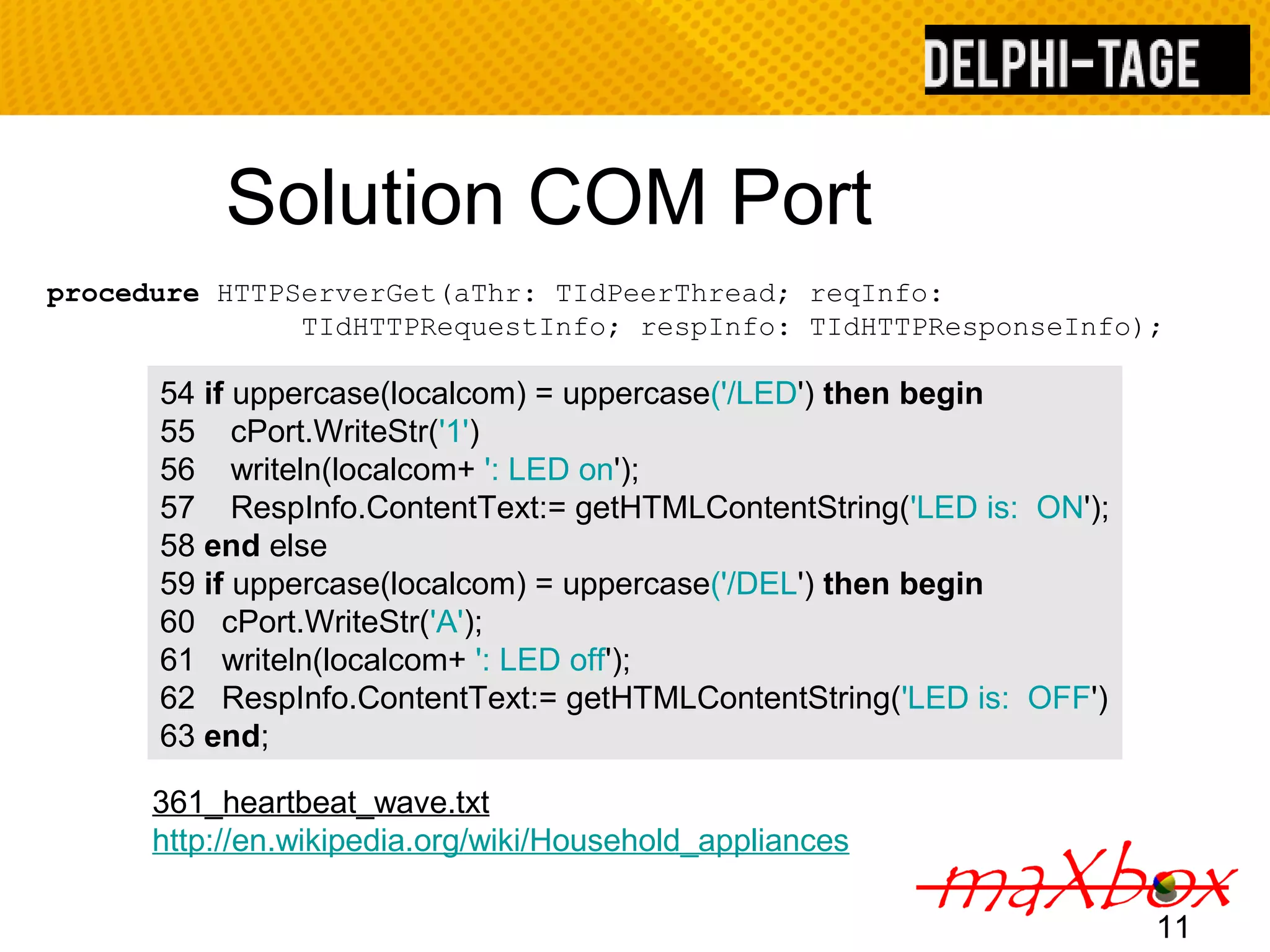 DELPHI-TAGE

Solution COM Port

procedure HTTPServerGet(aThr: TIdPeerThread; reqInfo: TIdHTTPRequestInfo; respInfo: TIdHTTPResponseInfo);

54 if uppercase(localcom) = uppercase('/LED') then begin
55 cPort.WriteStr('1')
56 writeln(localcom+ ': LED on');
57 RespInfo.ContentText:= getHTMLContentString('LED is: ON');
58 end else
59 if uppercase(localcom) = uppercase('/DEL') then begin
60 cPort.WriteStr('A');
61 writeln(localcom+ ': LED off');
62 RespInfo.ContentText:= getHTMLContentString('LED is: OFF')
63 end;

361_heartbeat_wave.txt
http://en.wikipedia.org/wiki/Household_appliances

maXbox

11